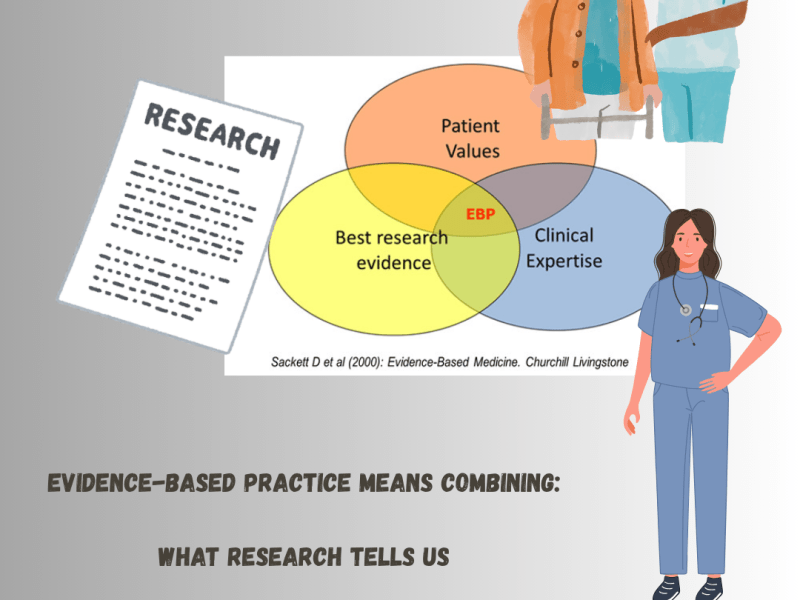 RESEARCH

Patient Values

EBP

Best research evidence

Clinical Expertise

Sackett D et al (2000): Evidence-Based Medicine. Churchill Livingstone

EVIDENCE-BASED PRACTICE MEANS COMBINING:

WHAT RESEARCH TELLS US